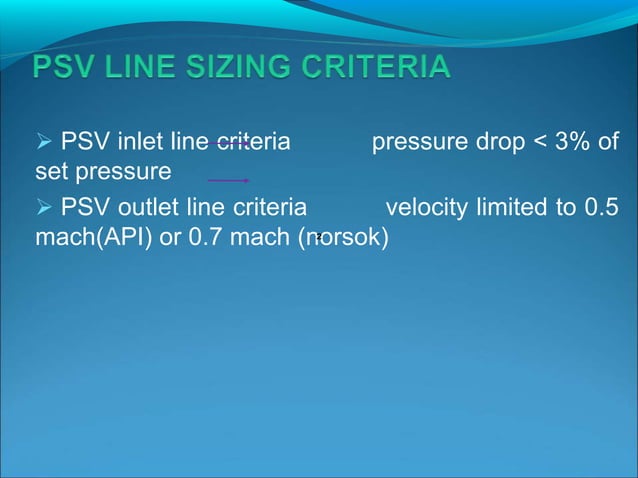 PSV LINE SIZING CRITERIA

➢ PSV inlet line criteria pressure drop < 3% of set pressure

➢ PSV outlet line criteria velocity limited to 0.5 mach(API) or 0.7 mach (norsok)